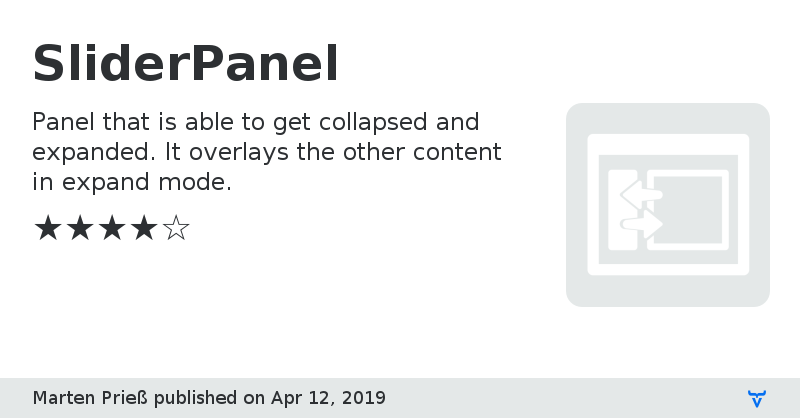 SliderPanel

Panel that is able to get collapsed and expanded. It overlays the other content in expand mode.

★★★★☆

Marten Prieß published on Apr 12, 2019